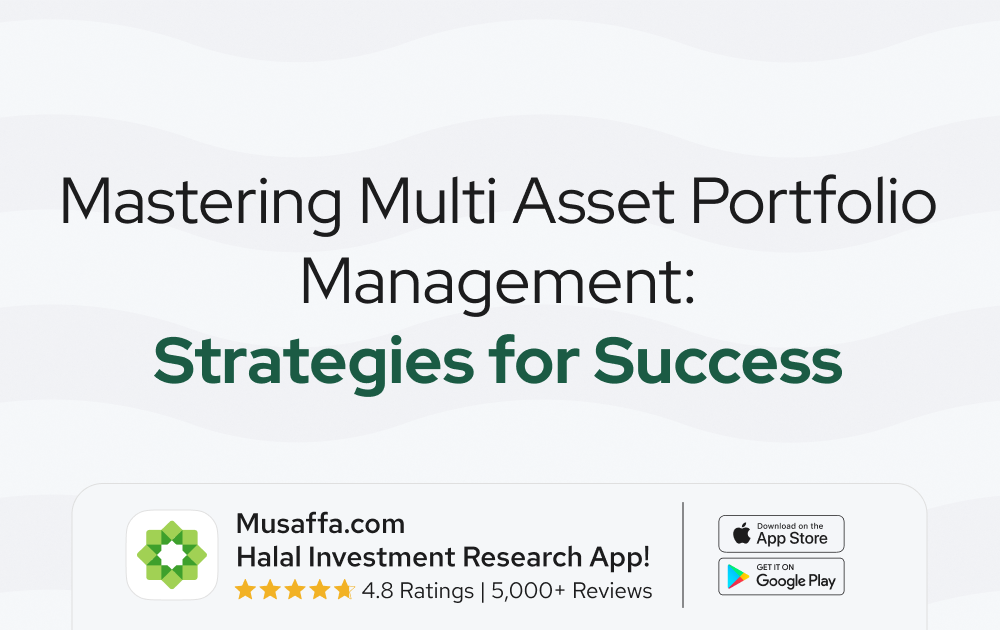 Mastering Multi Asset Portfolio Management:
Strategies for Success

Musaffa.com
Halal Investment Research App!
4.8 Ratings | 5,000+ Reviews

Download on the
App Store

GET IT ON
Google Play